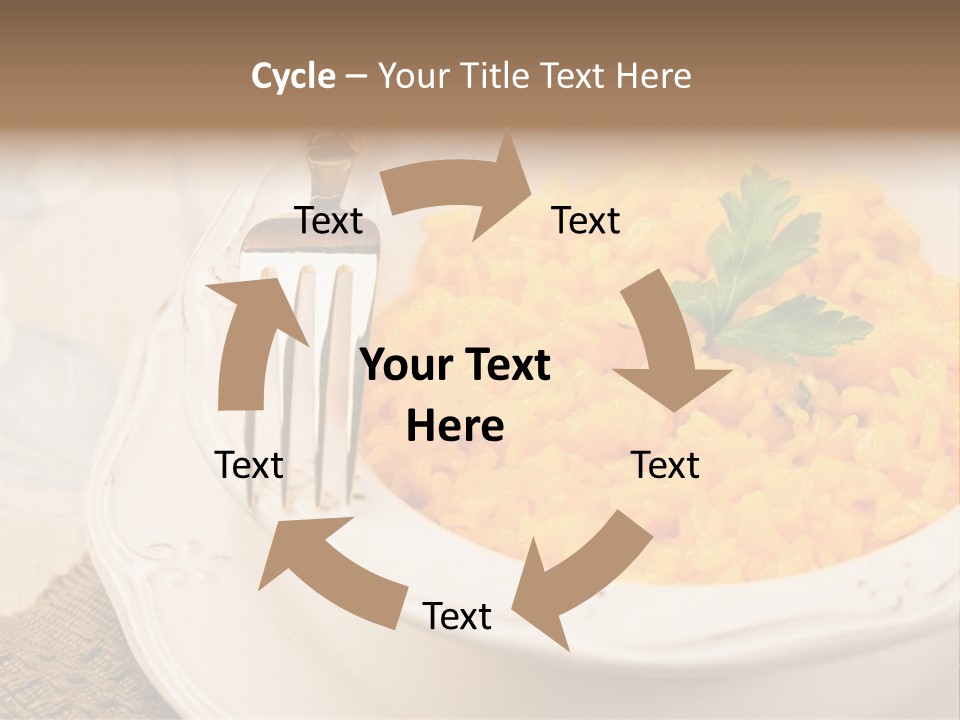 Cycle – Your Title Text Here

Text

Text

Your Text Here

Text

Text

Text